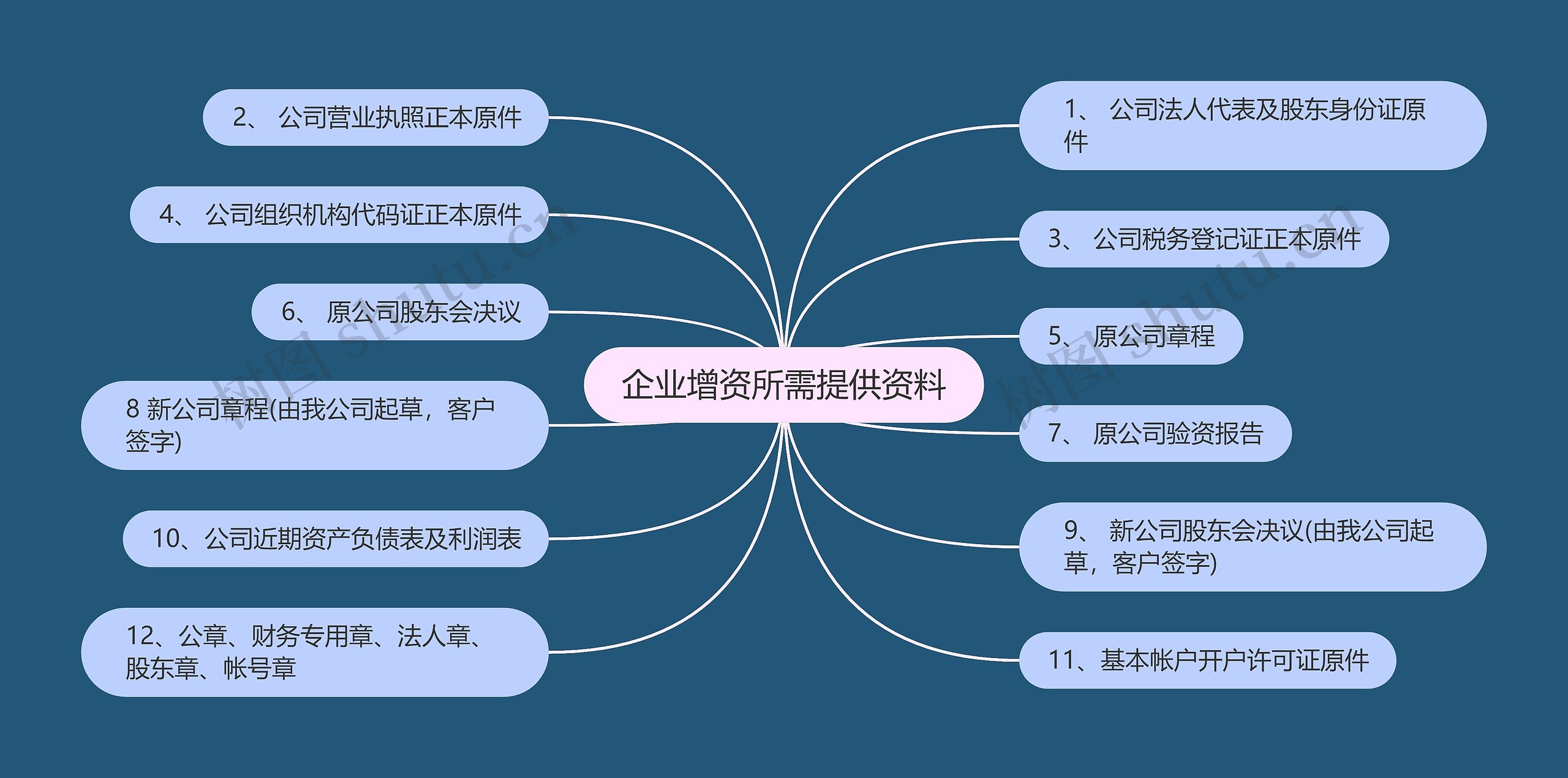 企业增资所需提供资料

2、 公司营业执照正本原件

4、 公司组织机构代码证正本原件

6、 原公司股东会决议

8 新公司章程(由我公司起草，客户签字)

10、公司近期资产负债表及利润表

12、公章、财务专用章、法人章、股东章、帐号章

1、 公司法人代表及股东身份证原件

3、 公司税务登记证正本原件

5、 原公司章程

7、 原公司验资报告

9、 新公司股东会决议(由我公司起草，客户签字)

11、基本帐户开户许可证原件

树图 shutu.cn

树图 shutu.cn